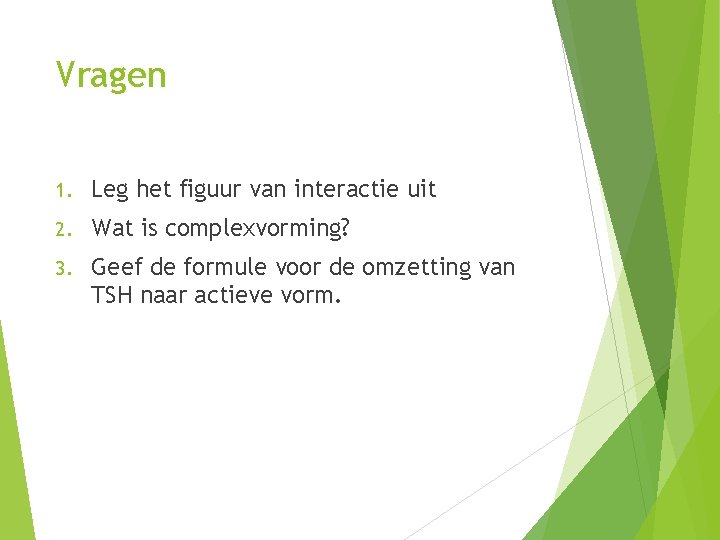 Vragen

1. Leg het figuur van interactie uit
2. Wat is complexvorming?
3. Geef de formule voor de omzetting van TSH naar actieve vorm.